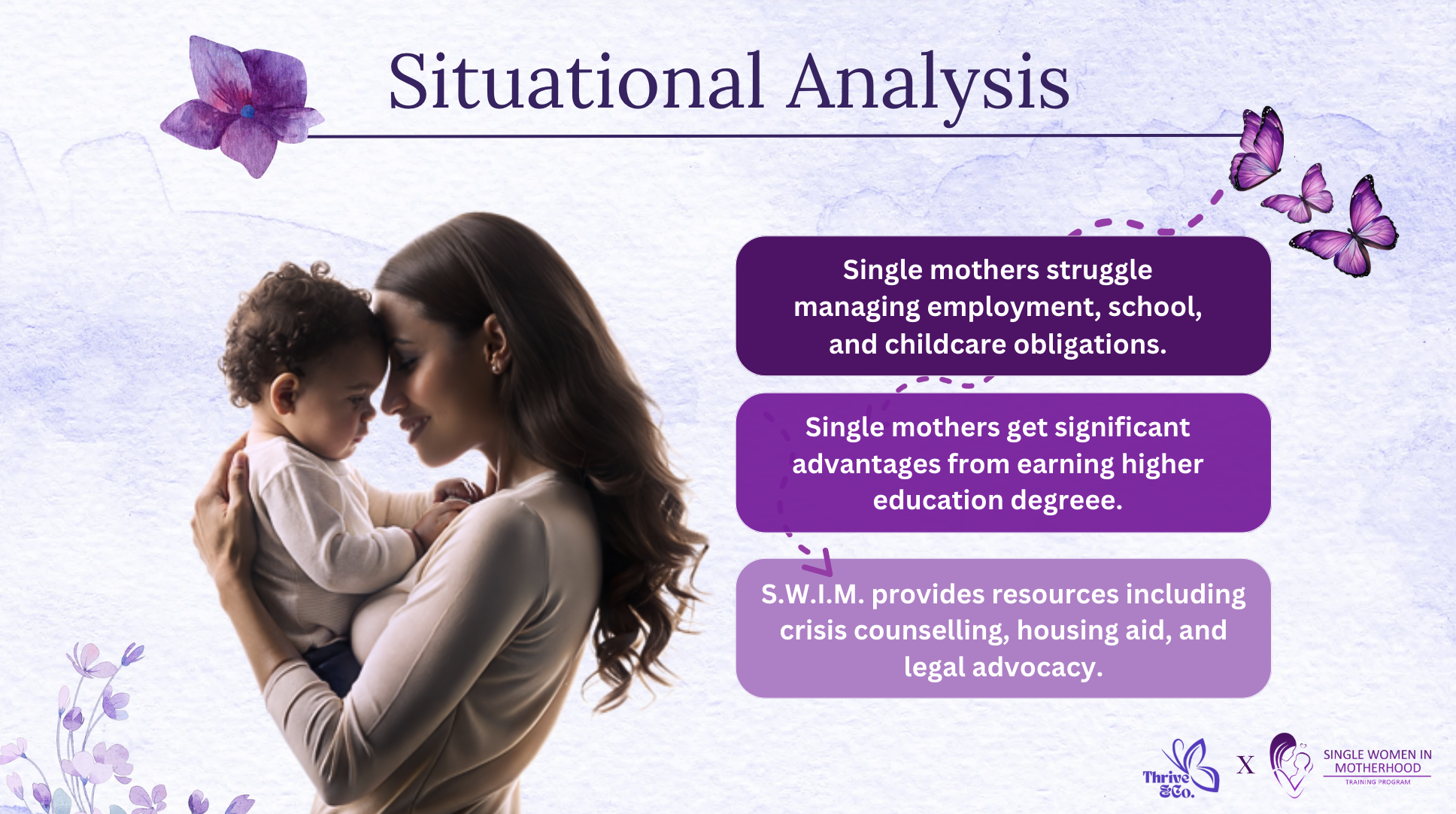 Situational Analysis

Single mothers struggle managing employment, school, and childcare obligations.

Single mothers get significant advantages from earning higher education degreee.

S.W.I.M. provides resources including crisis counselling, housing aid, and legal advocacy.

Thrive &Co.

X

SINGLE WOMEN IN MOTHERHOOD
TRAINING PROGRAM